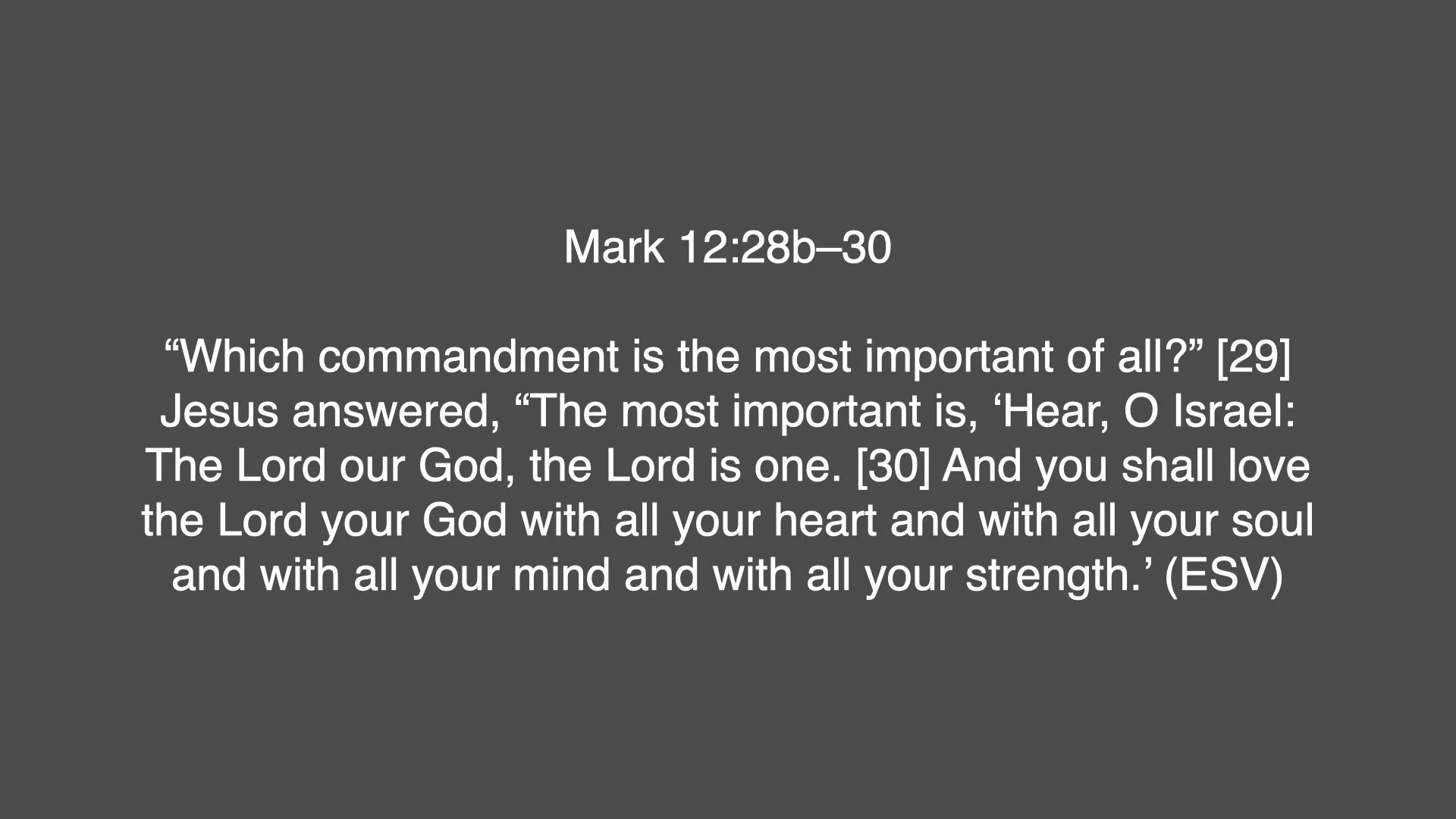 Mark 12:28b–30

“Which commandment is the most important of all?” [29] Jesus answered, “The most important is, ‘Hear, O Israel: The Lord our God, the Lord is one. [30] And you shall love the Lord your God with all your heart and with all your soul and with all your mind and with all your strength.’ (ESV)